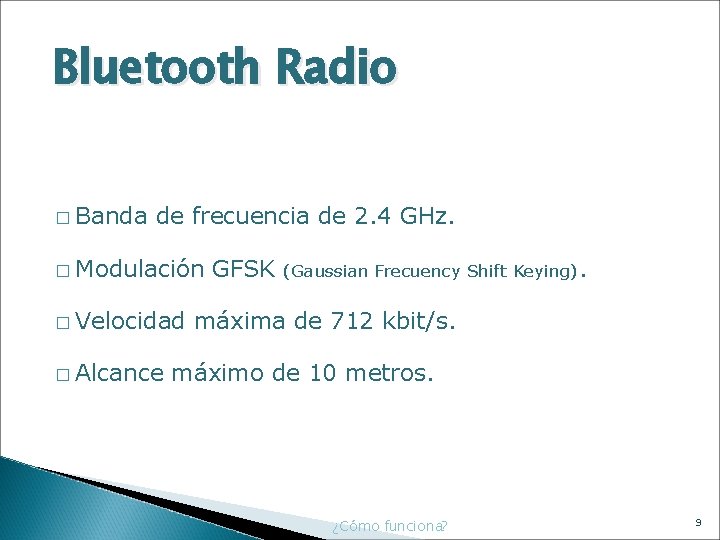 Bluetooth Radio

□ Banda de frecuencia de 2.4 GHz.

□ Modulación GFSK (Gaussian Frecuency Shift Keying).

□ Velocidad máxima de 712 kbit/s.

□ Alcance máximo de 10 metros.

¿Cómo funciona?

9